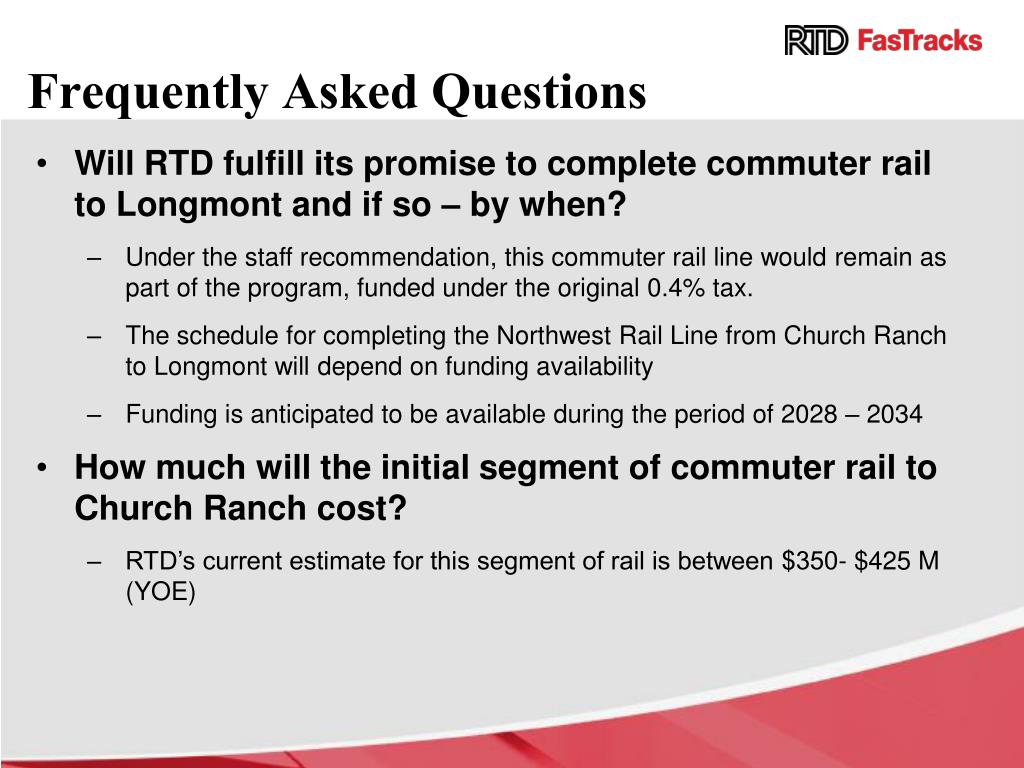 RTD FasTracks

Frequently Asked Questions

• Will RTD fulfill its promise to complete commuter rail to Longmont and if so – by when?

– Under the staff recommendation, this commuter rail line would remain as part of the program, funded under the original 0.4% tax.

– The schedule for completing the Northwest Rail Line from Church Ranch to Longmont will depend on funding availability

– Funding is anticipated to be available during the period of 2028 – 2034

• How much will the initial segment of commuter rail to Church Ranch cost?

– RTD's current estimate for this segment of rail is between \$350- \$425 M (YOE)